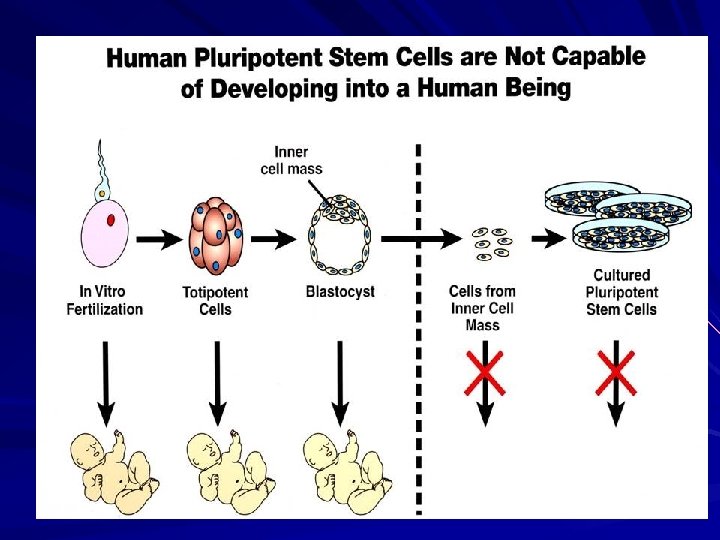 Human Pluripotent Stem Cells are Not Capable of Developing into a Human Being

Inner cell mass

In Vitro Fertilization

Totipotent Cells

Blastocyst

Cells from Inner Cell Mass

Cultured Pluripotent Stem Cells